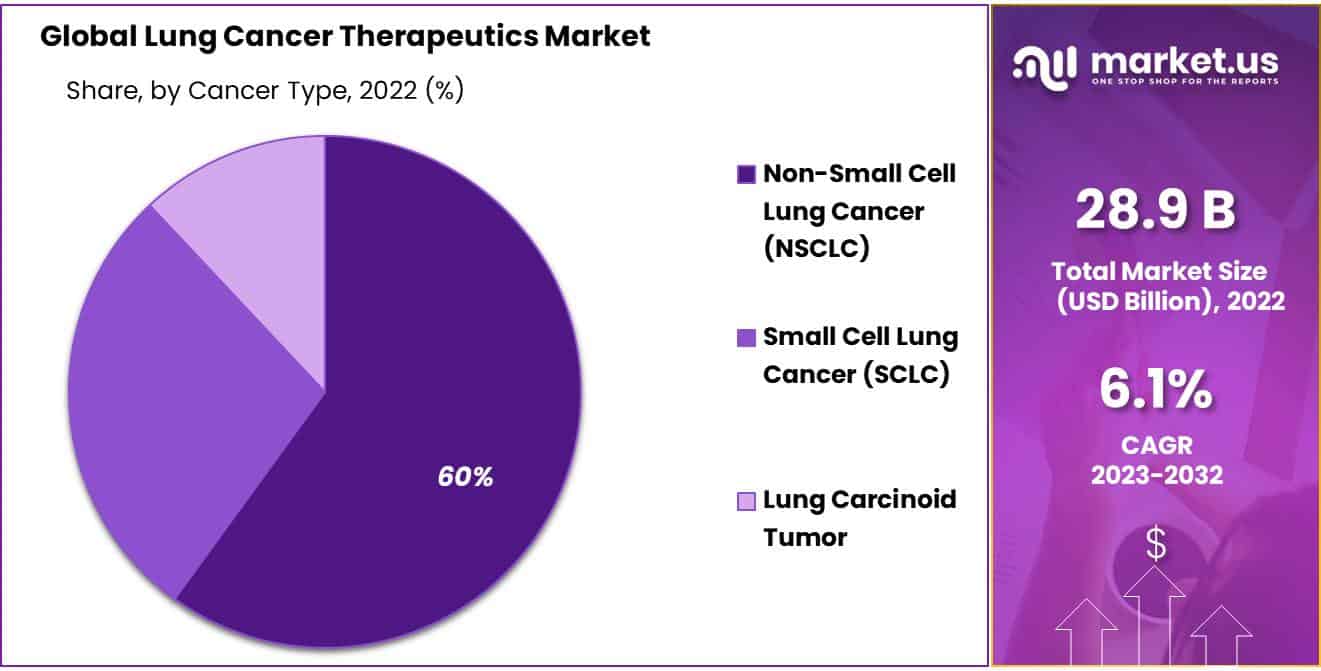 Global Lung Cancer Therapeutics Market

Share, by Cancer Type, 2022 (%)

60%

Non-Small Cell Lung Cancer (NSCLC)

Small Cell Lung Cancer (SCLC)

Lung Carcinoid Tumor

market.us
ONE STOP SHOP FOR THE REPORTS

28.9 B

Total Market Size (USD Billion), 2022

6.1%

CAGR 2023-2032

$